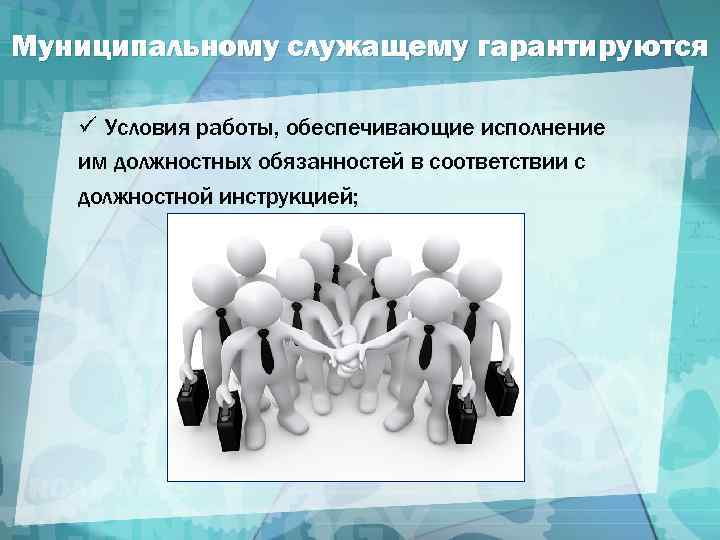 Муниципальному служащему гарантируются

✓ Условия работы, обеспечивающие исполнение им должностных обязанностей в соответствии с должностной инструкцией;